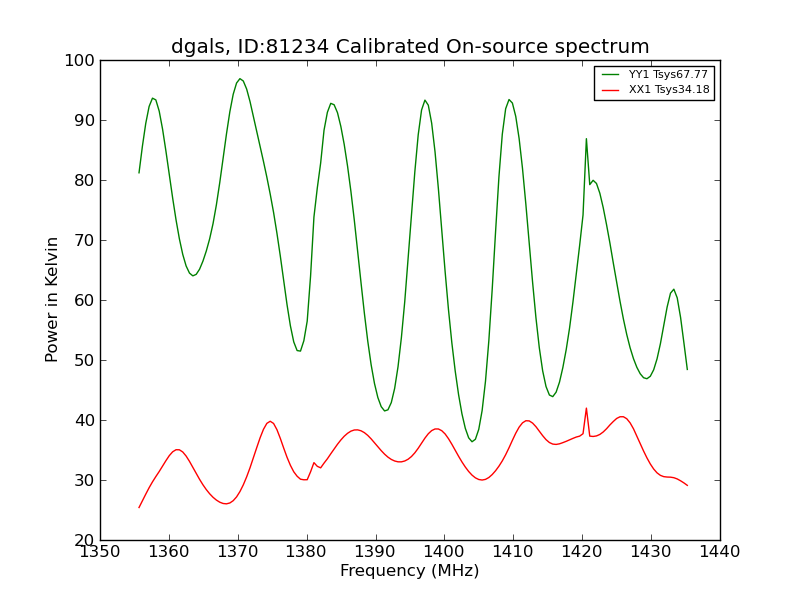 dgals, ID:81234 Calibrated On-source spectrum

YY1 Tsys67.77
XX1 Tsys34.18

Power in Kelvin

100
90
80
70
60
50
40
30
20

1350 1360 1370 1380 1390 1400 1410 1420 1430 1440

Frequency (MHz)